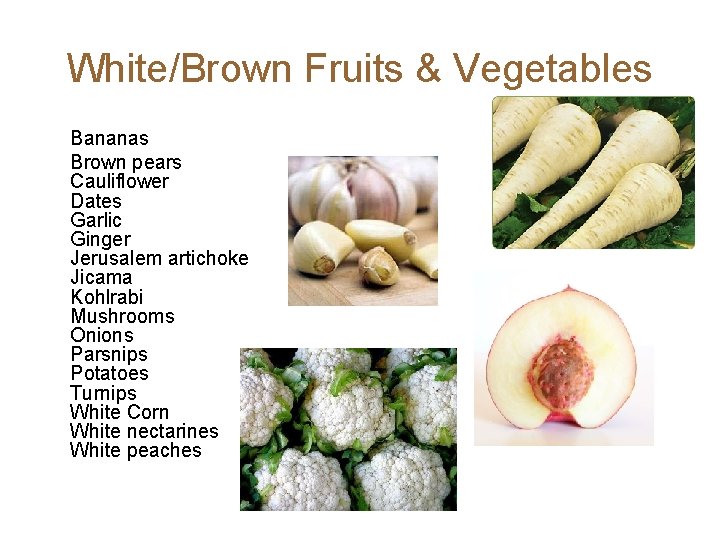 White/Brown Fruits & Vegetables

Bananas
Brown pears
Cauliflower
Dates
Garlic
Ginger
Jerusalem artichoke
Jicama
Kohlrabi
Mushrooms
Onions
Parsnips
Potatoes
Turnips
White Corn
White nectarines
White peaches